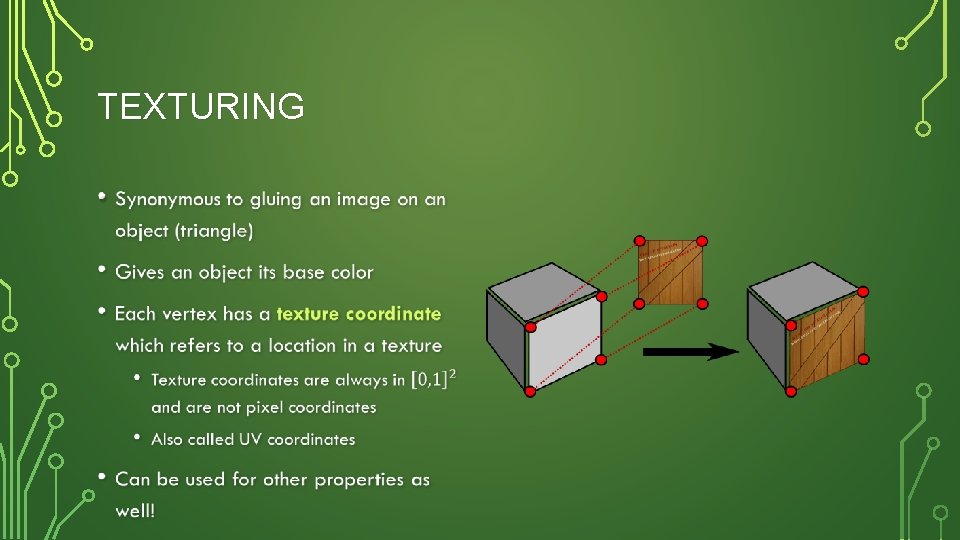 TEXTURING

• Synonymous to gluing an image on an object (triangle)

• Gives an object its base color

• Each vertex has a texture coordinate which refers to a location in a texture

  • Texture coordinates are always in $[0,1]^2$ and are not pixel coordinates

  • Also called UV coordinates

• Can be used for other properties as well!